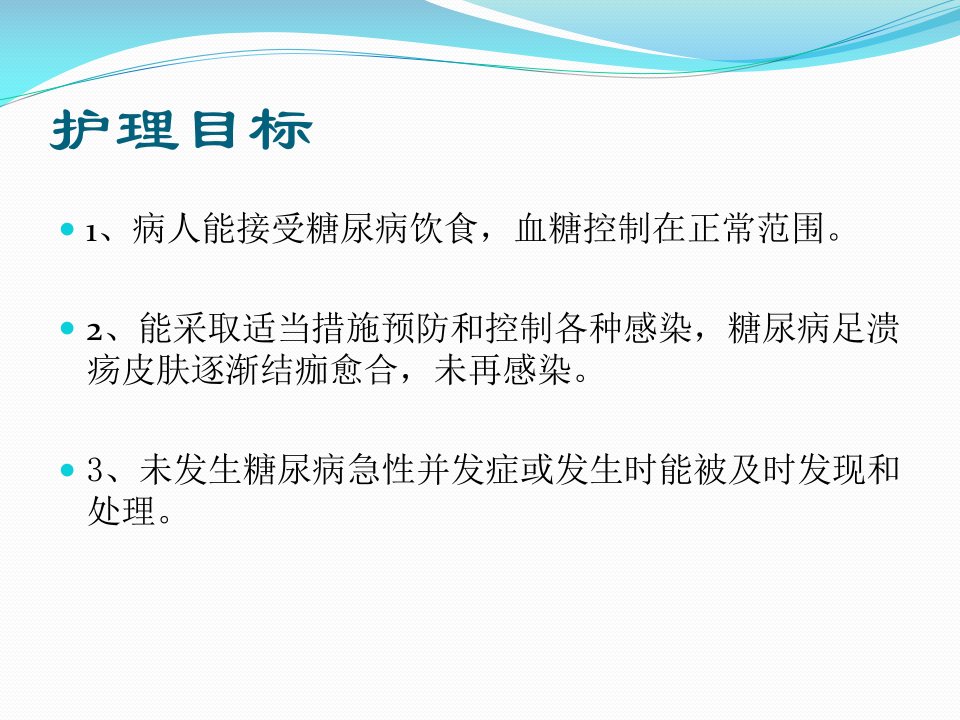 护理目标

1、病人能接受糖尿病饮食，血糖控制在正常范围。

2、能采取适当措施预防和控制各种感染，糖尿病足溃疡皮肤逐渐结痂愈合，未再感染。

3、未发生糖尿病急性并发症或发生时能被及时发现和处理。